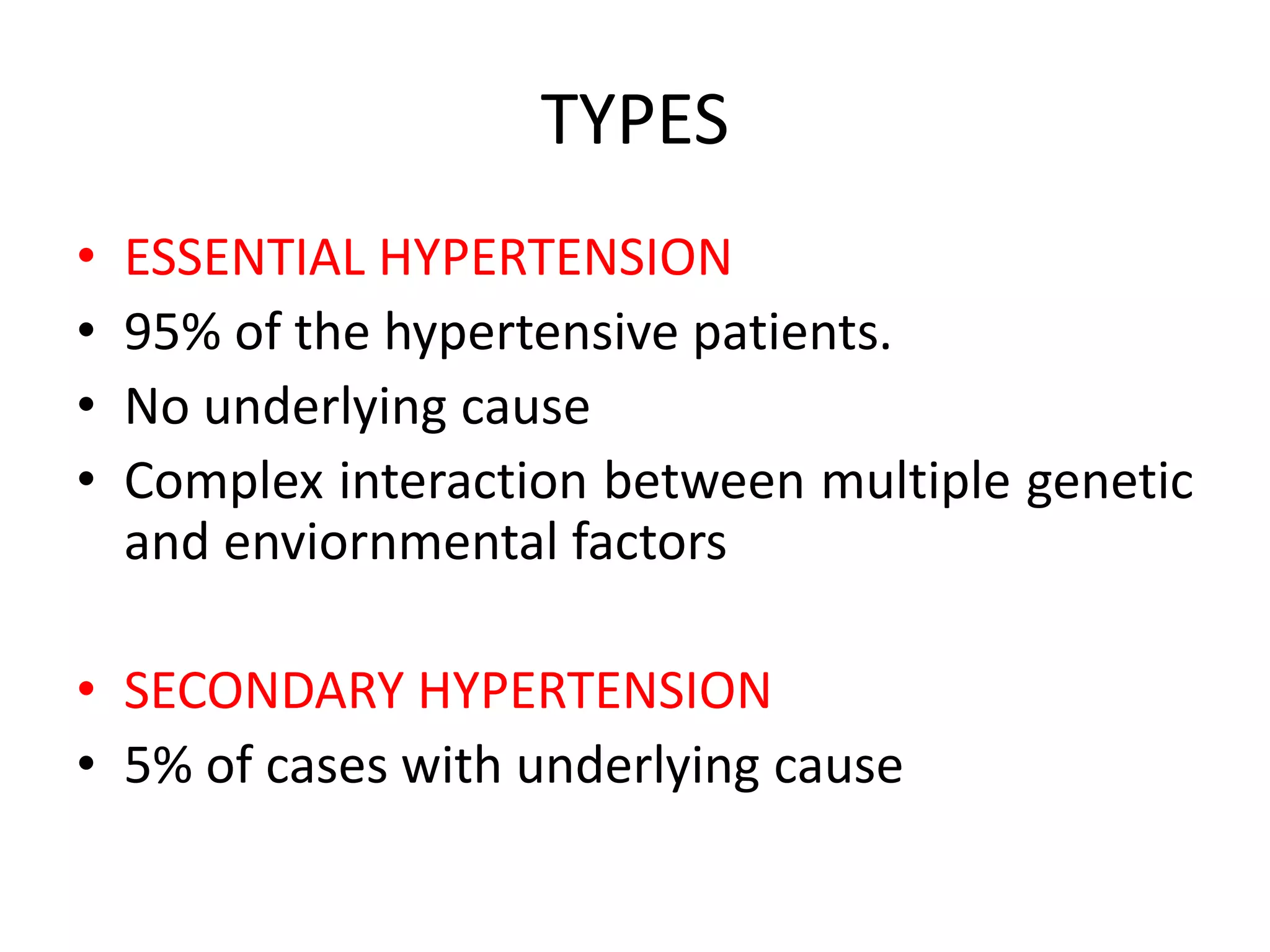 TYPES

• ESSENTIAL HYPERTENSION
• 95% of the hypertensive patients.
• No underlying cause
• Complex interaction between multiple genetic and enviornmental factors

• SECONDARY HYPERTENSION
• 5% of cases with underlying cause